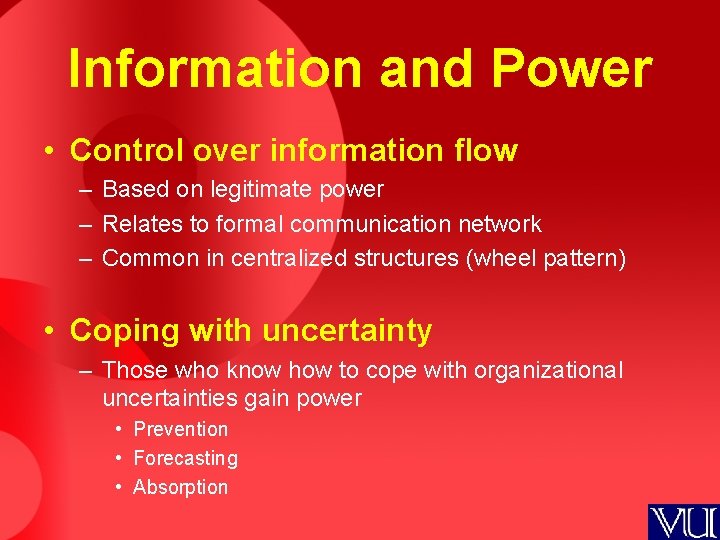 Information and Power

• Control over information flow
– Based on legitimate power
– Relates to formal communication network
– Common in centralized structures (wheel pattern)

• Coping with uncertainty
– Those who know how to cope with organizational uncertainties gain power
• Prevention
• Forecasting
• Absorption

VU